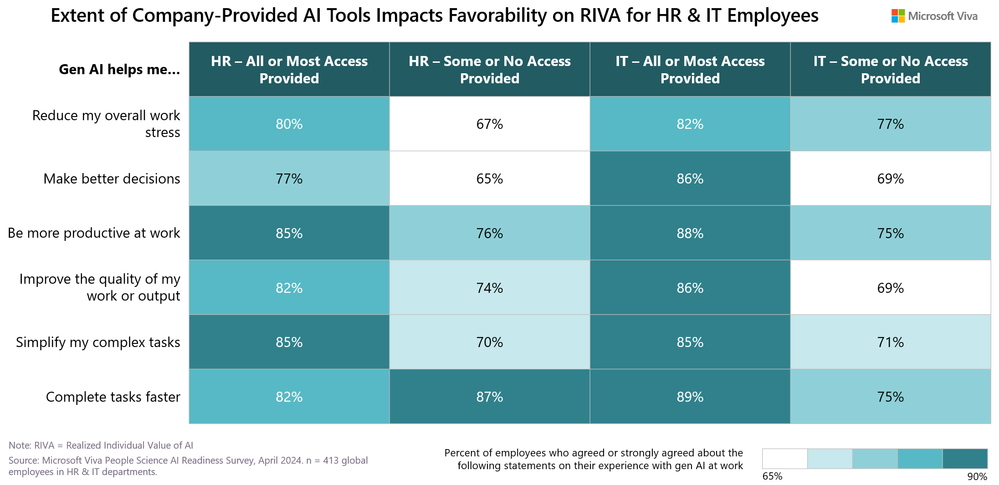 Extent of Company-Provided AI Tools Impacts Favorability on RIVA for HR & IT Employees

Microsoft Viva

| Gen AI helps me... | HR – All or Most Access Provided | HR – Some or No Access Provided | IT – All or Most Access Provided | IT – Some or No Access Provided |
|---|---|---|---|---|
| Reduce my overall work stress | 80% | 67% | 82% | 77% |
| Make better decisions | 77% | 65% | 86% | 69% |
| Be more productive at work | 85% | 76% | 88% | 75% |
| Improve the quality of my work or output | 82% | 74% | 86% | 69% |
| Simplify my complex tasks | 85% | 70% | 85% | 71% |
| Complete tasks faster | 82% | 87% | 89% | 75% |

Note: RIVA = Realized Individual Value of AI
Source: Microsoft Viva People Science AI Readiness Survey, April 2024. n = 413 global employees in HR & IT departments.

Percent of employees who agreed or strongly agreed about the following statements on their experience with gen AI at work

65%
90%